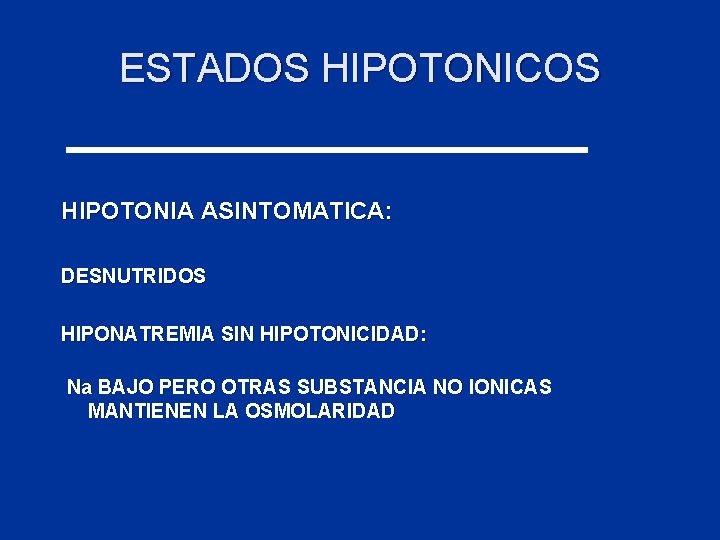 ESTADOS HIPOTONICOS

HIPOTONIA ASINTOMATICA:

DESNUTRIDOS

HIPONATREMIA SIN HIPOTONICIDAD:

Na BAJO PERO OTRAS SUBSTANCIA NO IONICAS MANTIENEN LA OSMOLARIDAD